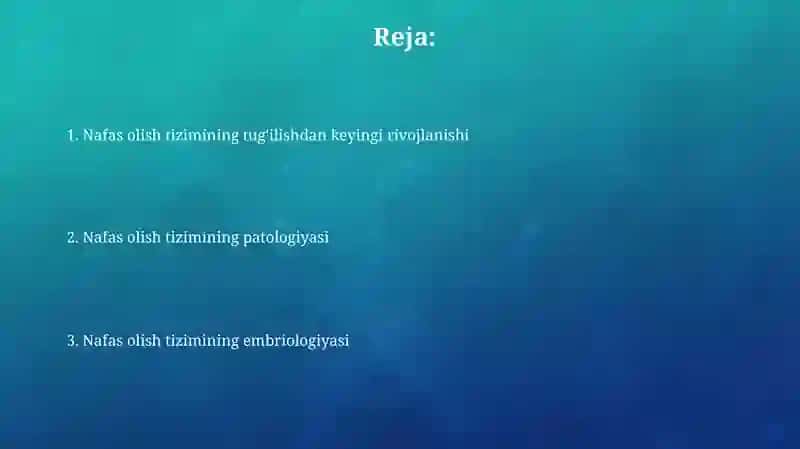 Reja:

1. Nafas olish rizimining tug'ilishdan keyingi rivojlanishi

2. Nafas olish tizimining patologiyasi

3. Nafas olish tizimining embriologiyasi